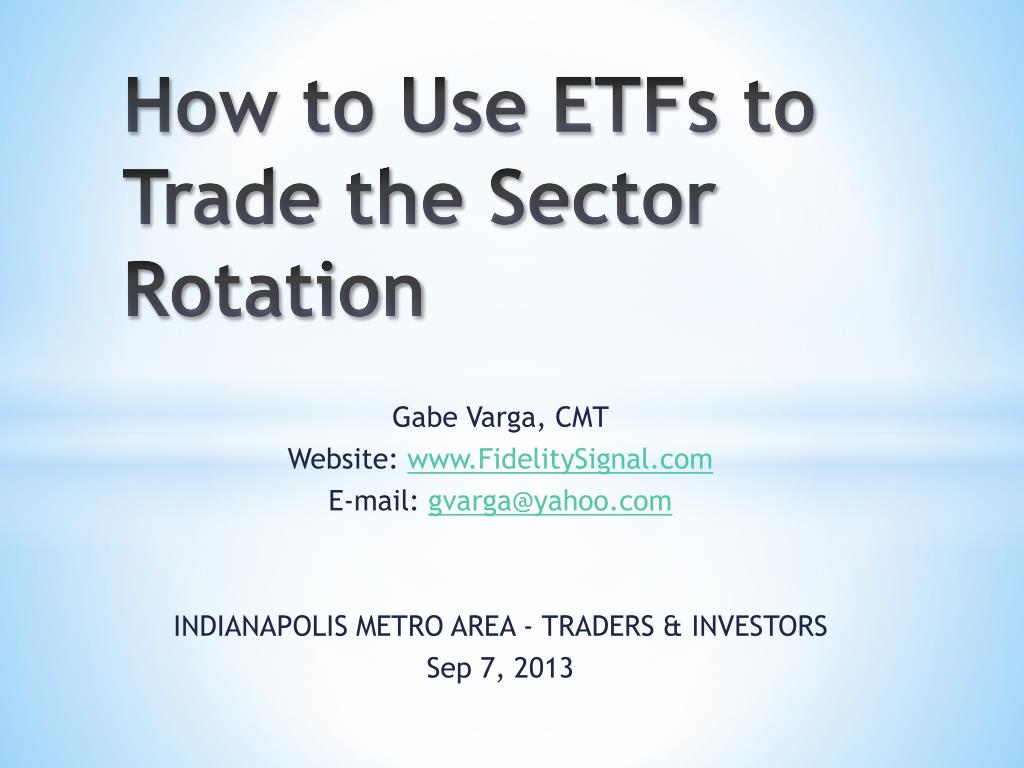 How to Use ETFs to Trade the Sector Rotation

Gabe Varga, CMT
Website: www.FidelitySignal.com
E-mail: gvarga@yahoo.com

INDIANAPOLIS METRO AREA - TRADERS & INVESTORS
Sep 7, 2013